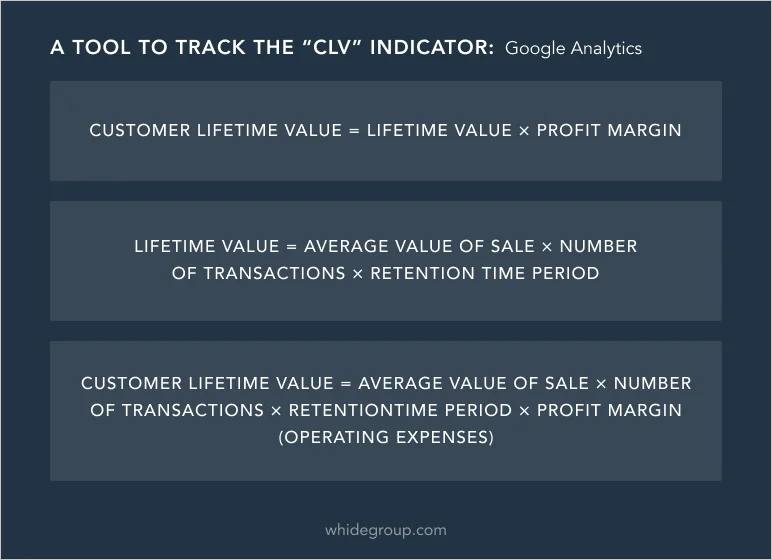 A TOOL TO TRACK THE “CLV” INDICATOR: Google Analytics

CUSTOMER LIFETIME VALUE = LIFETIME VALUE × PROFIT MARGIN

LIFETIME VALUE = AVERAGE VALUE OF SALE × NUMBER OF TRANSACTIONS × RETENTION TIME PERIOD

CUSTOMER LIFETIME VALUE = AVERAGE VALUE OF SALE × NUMBER OF TRANSACTIONS × RETENTIONTIME PERIOD × PROFIT MARGIN (OPERATING EXPENSES)

whidegroup.com